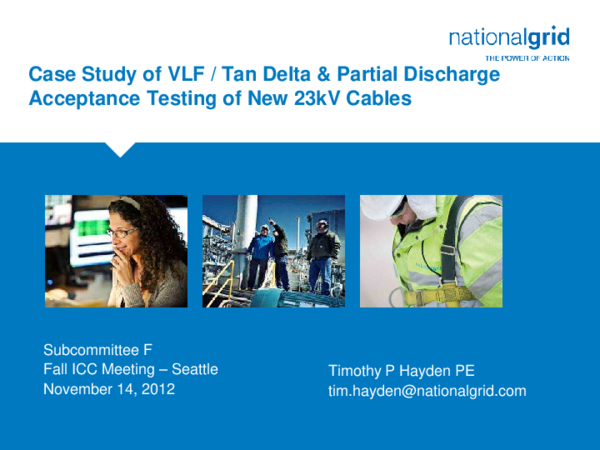 nationalgrid
THE POWER OF ACTION

Case Study of VLF / Tan Delta & Partial Discharge Acceptance Testing of New 23kV Cables

Subcommittee F
Fall ICC Meeting – Seattle
November 14, 2012

Timothy P Hayden PE
tim.hayden@nationalgrid.com